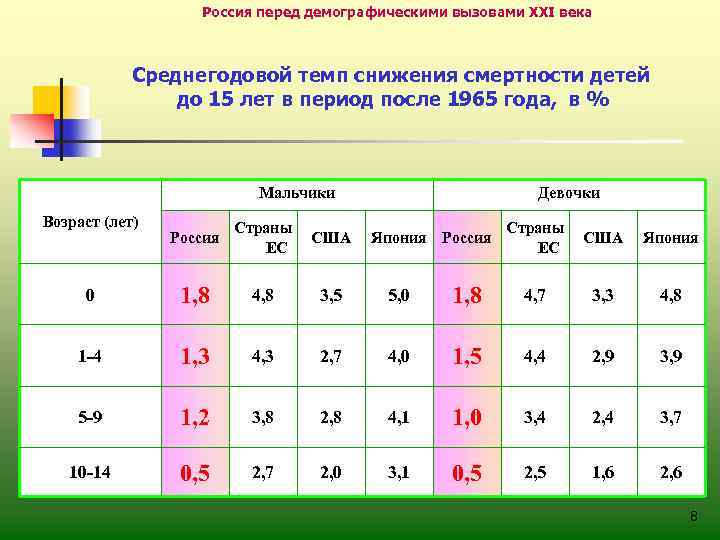 Россия перед демографическими вызовами XXI века

Среднегодовой темп снижения смертности детей до 15 лет в период после 1965 года, в %

| Возраст (лет) | Мальчики |  |  |  | Девочки |  |  |  |
|---|---|---|---|---|---|---|---|---|
|  | Россия | Страны ЕС | США | Япония | Россия | Страны ЕС | США | Япония |
| 0 | 1,8 | 4,8 | 3,5 | 5,0 | 1,8 | 4,7 | 3,3 | 4,8 |
| 1-4 | 1,3 | 4,3 | 2,7 | 4,0 | 1,5 | 4,4 | 2,9 | 3,9 |
| 5-9 | 1,2 | 3,8 | 2,8 | 4,1 | 1,0 | 3,4 | 2,4 | 3,7 |
| 10-14 | 0,5 | 2,7 | 2,0 | 3,1 | 0,5 | 2,5 | 1,6 | 2,6 |

8